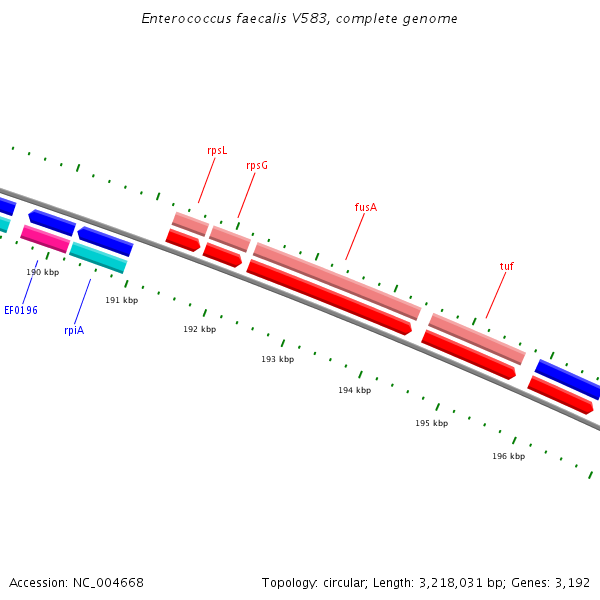 Enterococcus faecalis V583, complete genome

rpsL
rpsG
fusA
tuf

190 kbp
191 kbp
192 kbp
193 kbp
194 kbp
195 kbp
196 kbp

EF0196
rpiA

Accession: NC_004668

Topology: circular; Length: 3,218,031 bp; Genes: 3,192